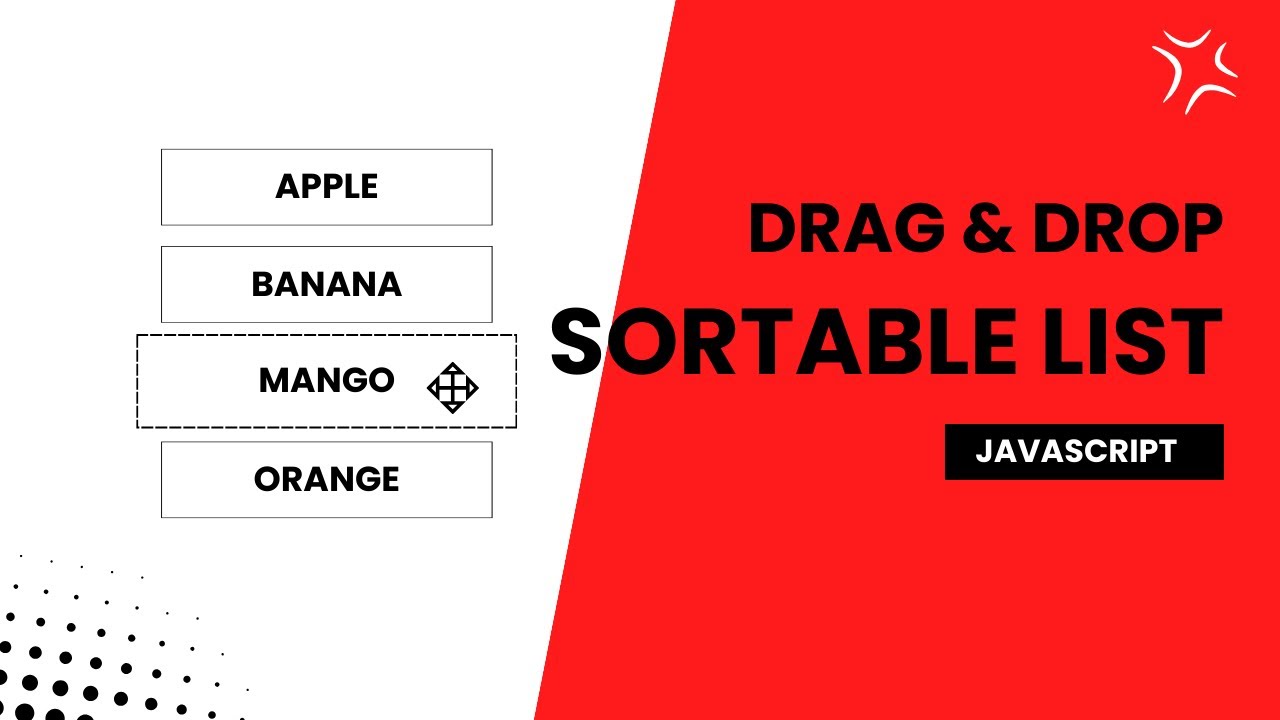 APPLE

BANANA

MANGO

ORANGE

DRAG & DROP

SORTABLE LIST

JAVASCRIPT